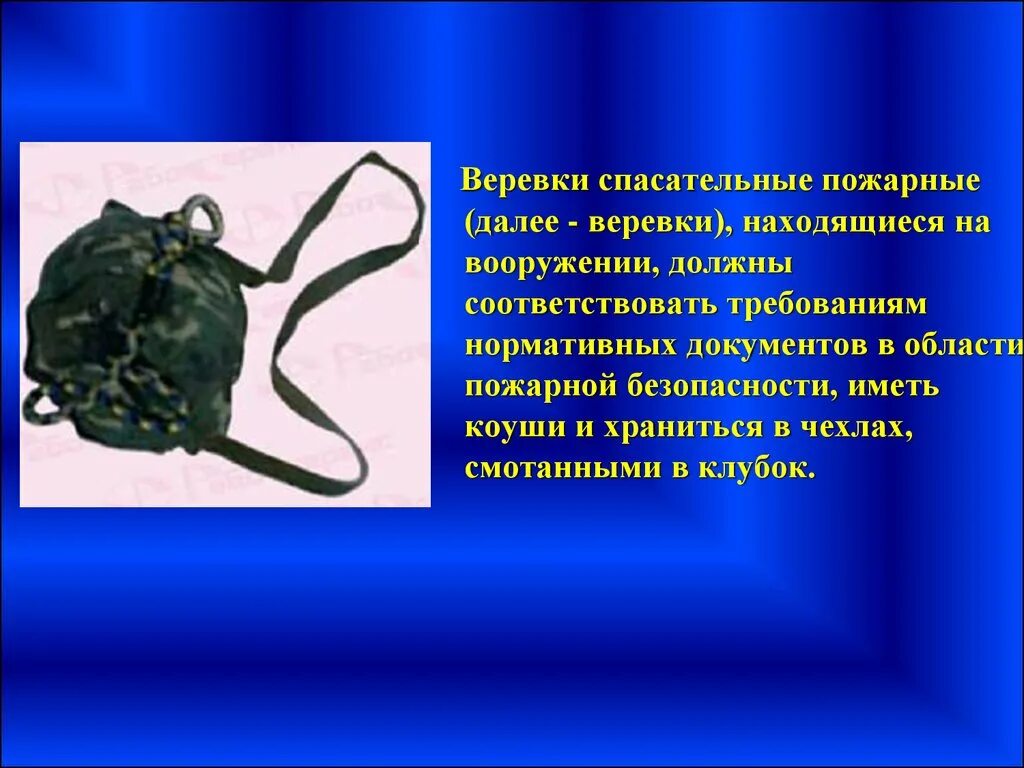 Веревки спасательные пожарные (далее - веревки), находящиеся на вооружении, должны соответствовать требованиям нормативных документов в области пожарной безопасности, иметь коуши и храниться в чехлах, смотанными в клубок.